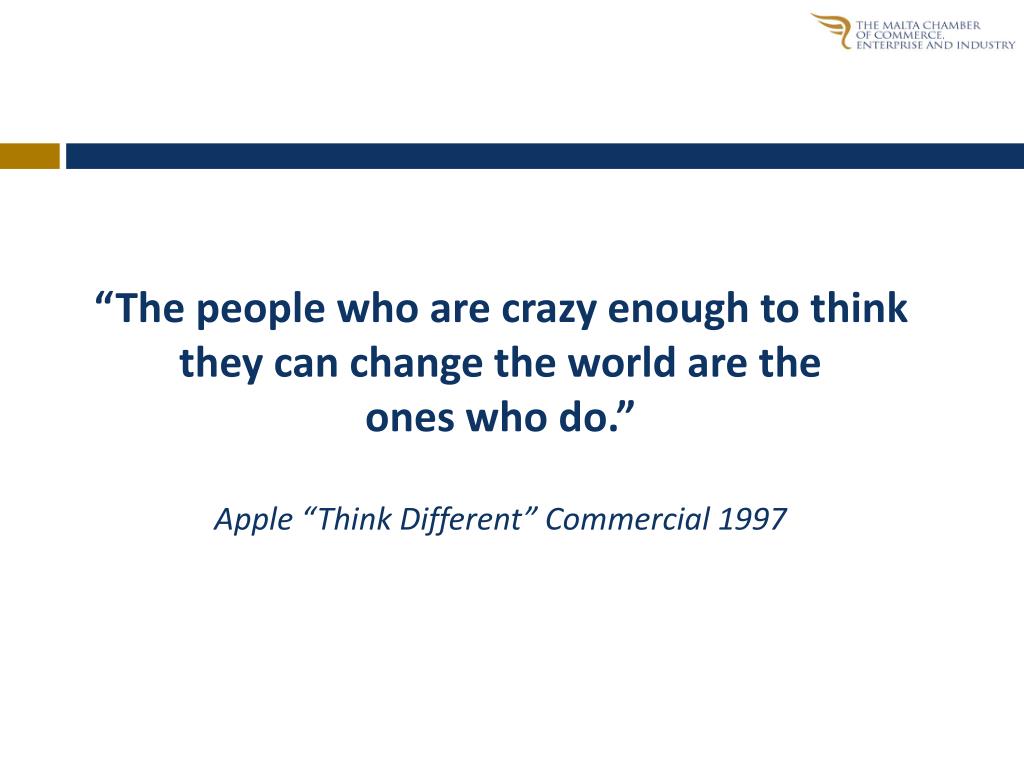 THE MALTA CHAMBER OF COMMERCE, ENTERPRISE AND INDUSTRY

“The people who are crazy enough to think they can change the world are the ones who do.”

Apple “Think Different” Commercial 1997